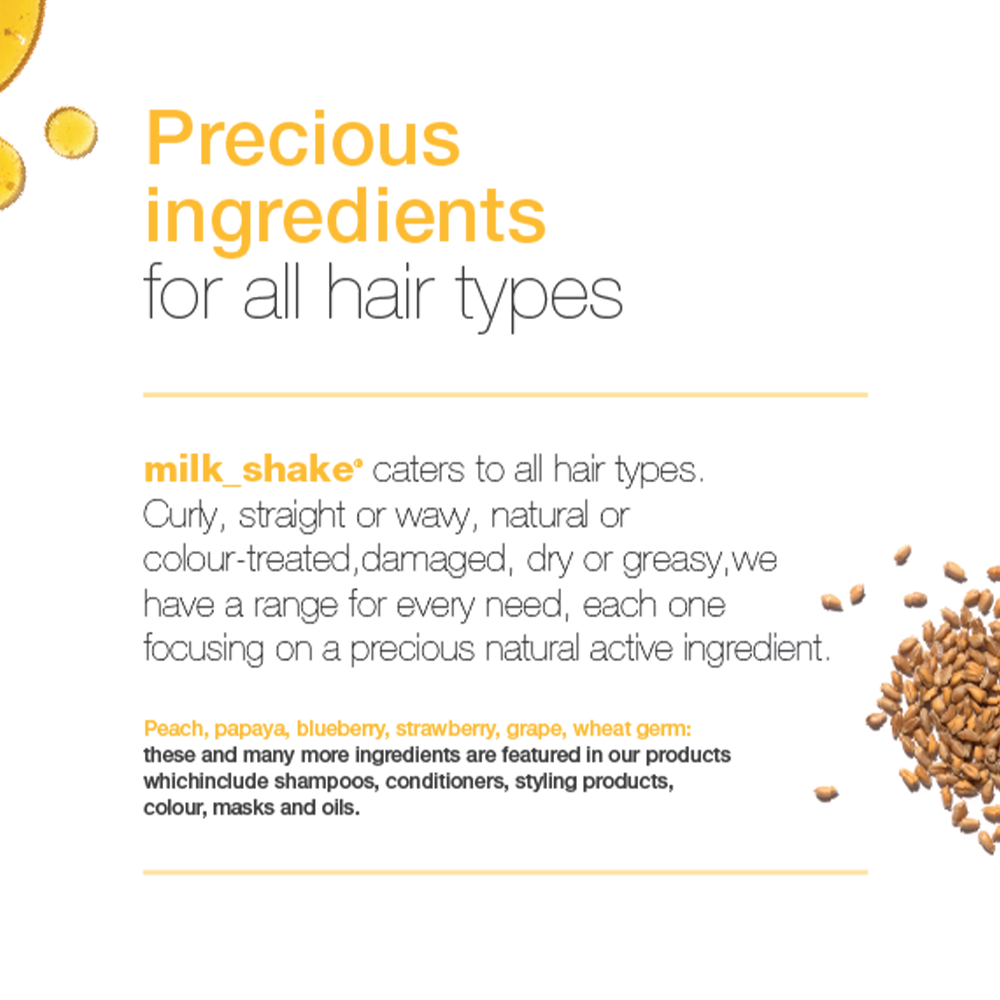 Precious ingredients
for all hair types

milk_shake® caters to all hair types. Curly, straight or wavy, natural or colour-treated,damaged, dry or greasy,we have a range for every need, each one focusing on a precious natural active ingredient.

Peach, papaya, blueberry, strawberry, grape, wheat germ: these and many more ingredients are featured in our products whichinclude shampoos, conditioners, styling products, colour, masks and oils.